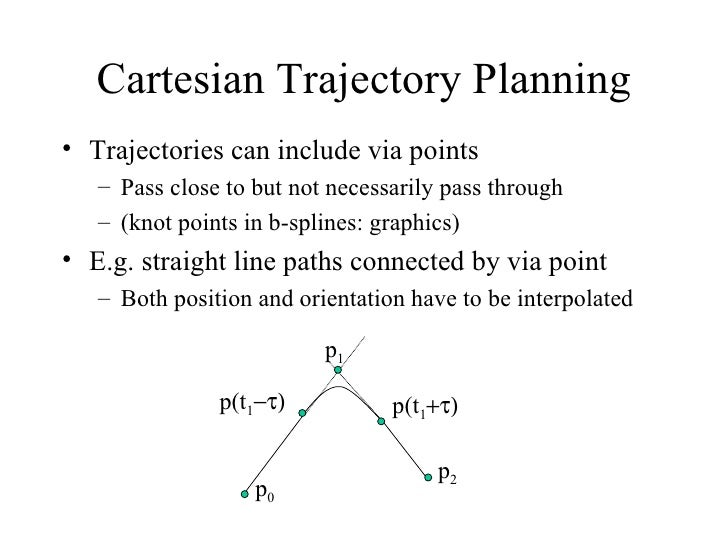 Cartesian Trajectory Planning

• Trajectories can include via points
 – Pass close to but not necessarily pass through
 – (knot points in b-splines: graphics)

• E.g. straight line paths connected by via point
 – Both position and orientation have to be interpolated

$p_1$

$p(t_1-\tau)$

$p(t_1+\tau)$

$p_2$

$p_0$